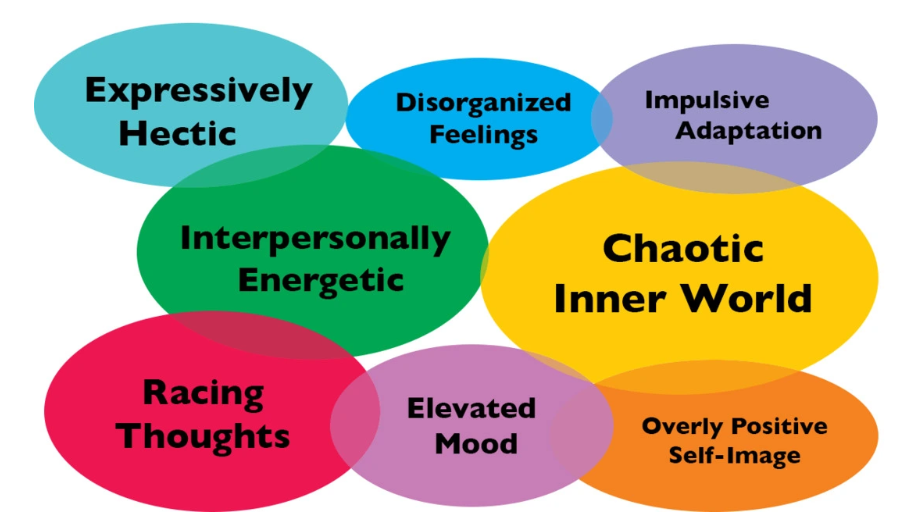 Expressively Hectic

Disorganized Feelings

Impulsive Adaptation

Interpersonally Energetic

Chaotic Inner World

Racing Thoughts

Elevated Mood

Overly Positive Self-Image